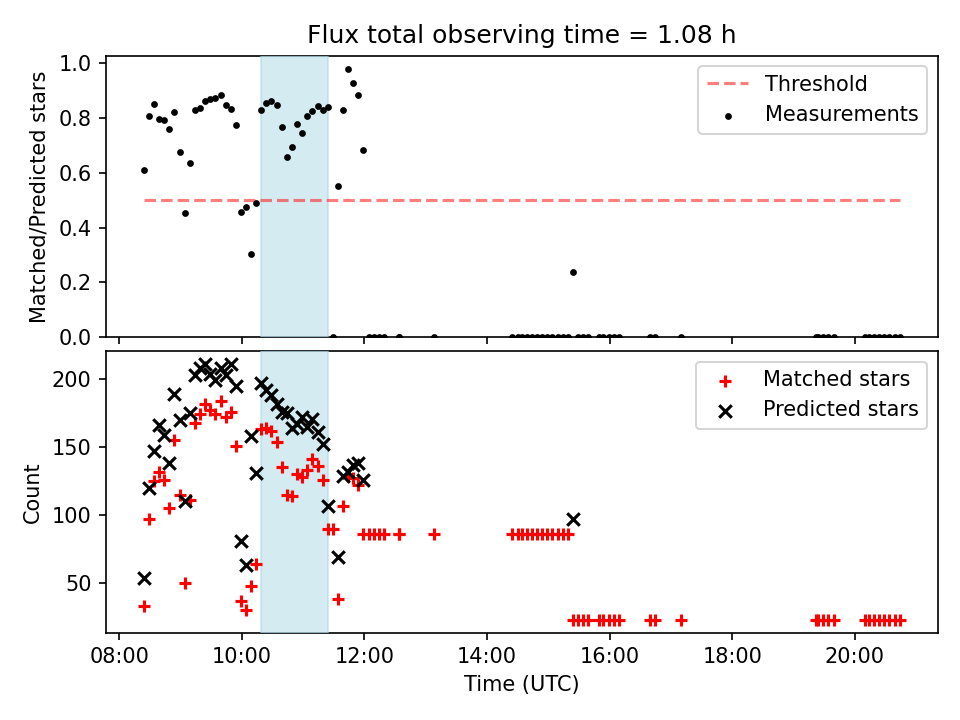 Flux total observing time = 1.08 h

Matched/Predicted stars

1.0
0.8
0.6
0.4
0.2
0.0

Threshold
Measurements

Count

200
150
100
50

Matched stars
Predicted stars

08:00 10:00 12:00 14:00 16:00 18:00 20:00

Time (UTC)